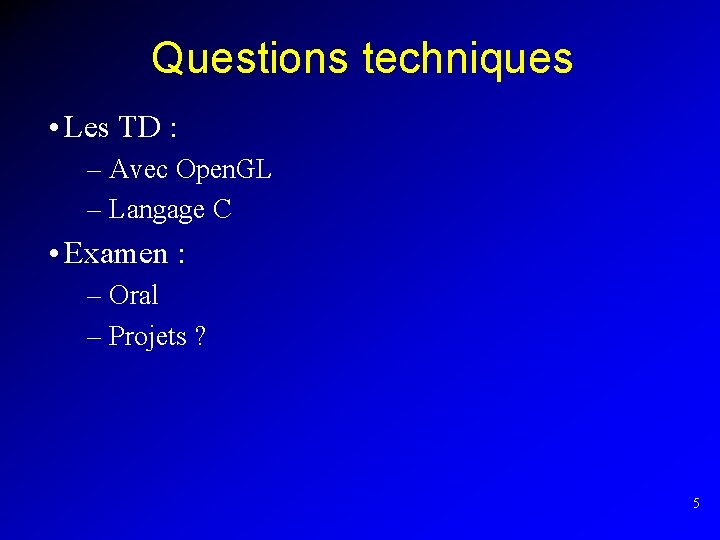 Questions techniques

• Les TD :
  – Avec OpenGL
  – Langage C
• Examen :
  – Oral
  – Projets ?

5